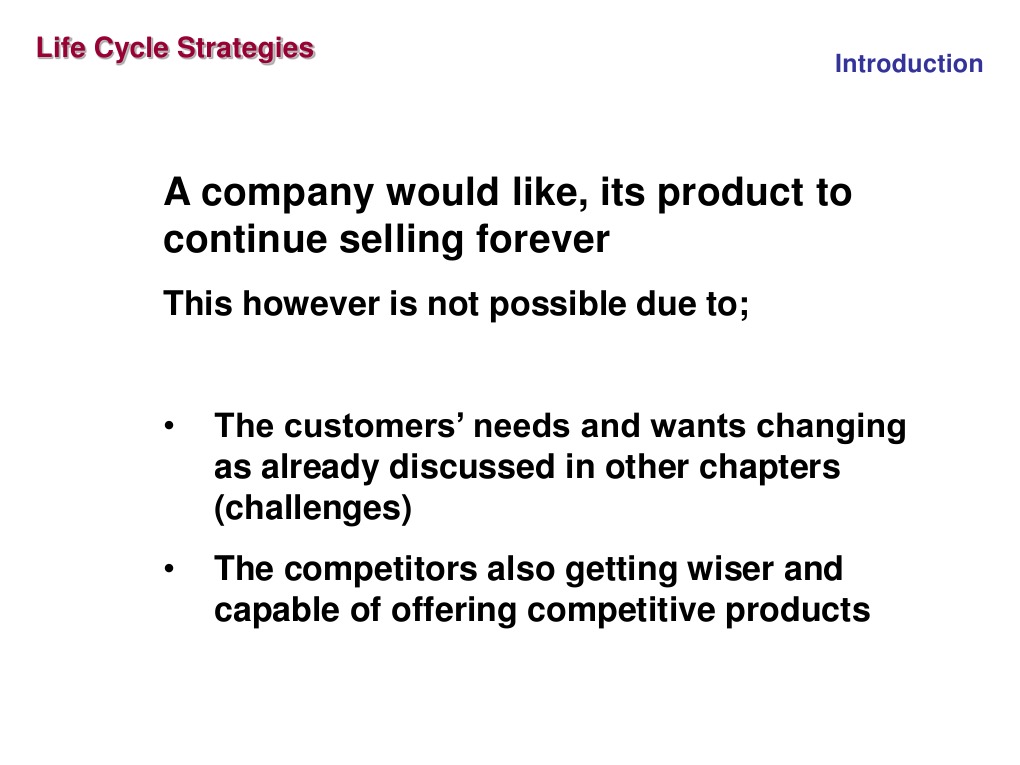 Life Cycle Strategies

Introduction

A company would like, its product to continue selling forever

This however is not possible due to;

• The customers’ needs and wants changing as already discussed in other chapters (challenges)

• The competitors also getting wiser and capable of offering competitive products